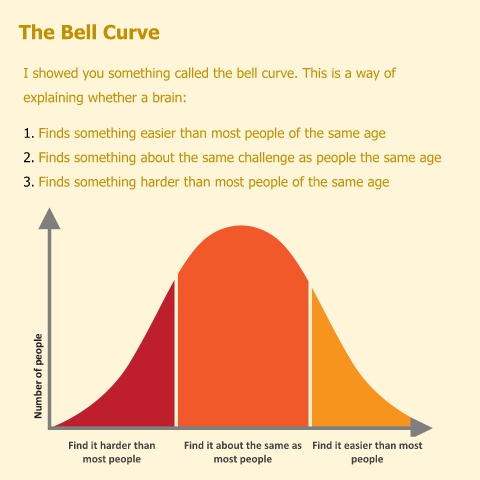 The Bell Curve

I showed you something called the bell curve. This is a way of explaining whether a brain:

1. Finds something easier than most people of the same age
2. Finds something about the same challenge as people the same age
3. Finds something harder than most people of the same age

Number of people

Find it harder than most people

Find it about the same as most people

Find it easier than most people